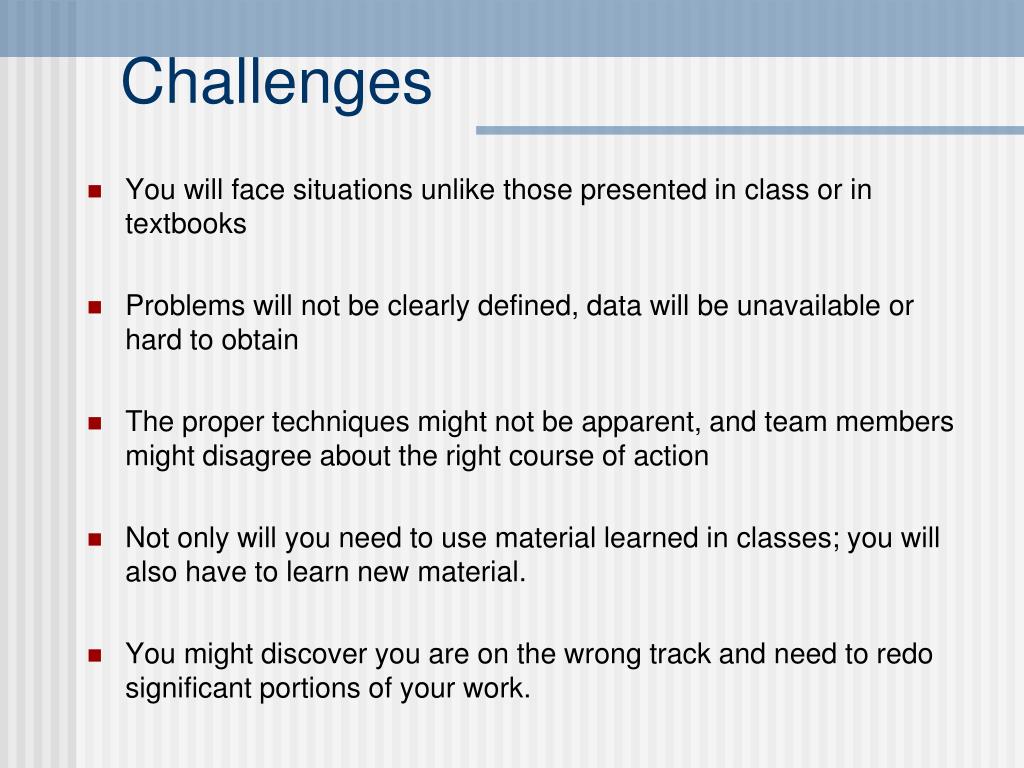 Challenges

- You will face situations unlike those presented in class or in textbooks

- Problems will not be clearly defined, data will be unavailable or hard to obtain

- The proper techniques might not be apparent, and team members might disagree about the right course of action

- Not only will you need to use material learned in classes; you will also have to learn new material.

- You might discover you are on the wrong track and need to redo significant portions of your work.